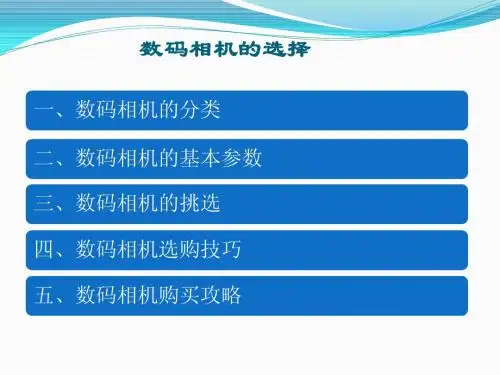 数码相机的选择

一、数码相机的分类

二、数码相机的基本参数

三、数码相机的挑选

四、数码相机选购技巧

五、数码相机购买攻略